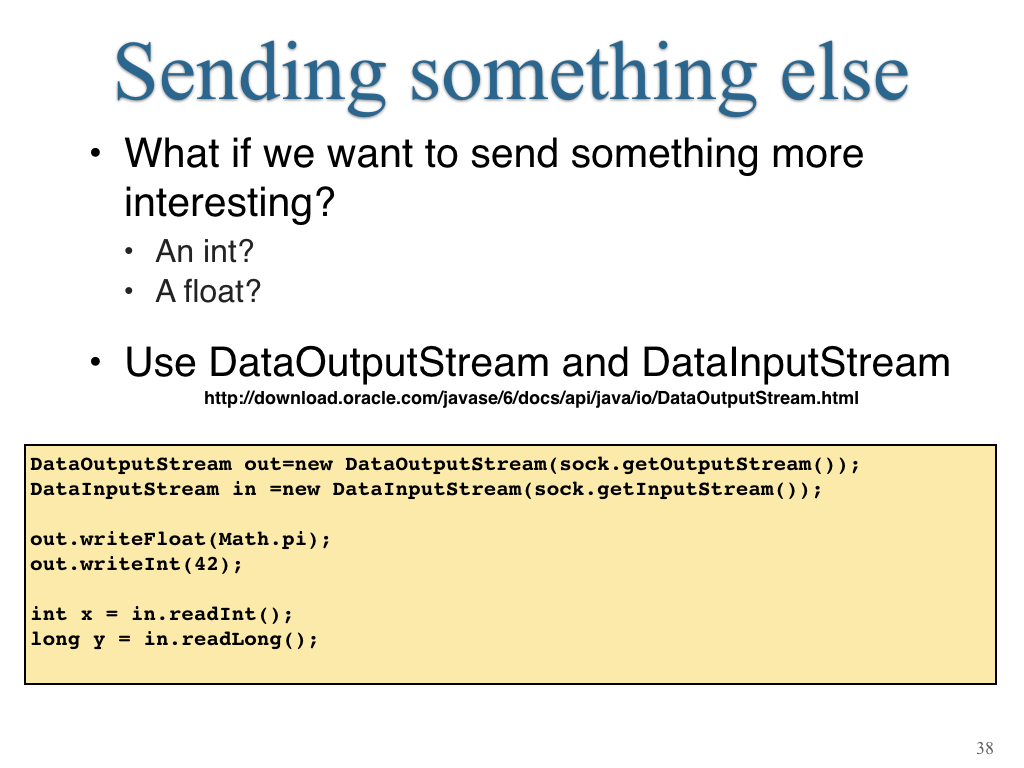 Sending something else

• What if we want to send something more interesting?
  • An int?
  • A float?
• Use DataOutputStream and DataInputStream

http://download.oracle.com/javase/6/docs/api/java/io/DataOutputStream.html

DataOutputStream out=new DataOutputStream(sock.getOutputStream());
DataInputStream in =new DataInputStream(sock.getInputStream());

out.writeFloat(Math.pi);
out.writeInt(42);

int x = in.readInt();
long y = in.readLong();

38